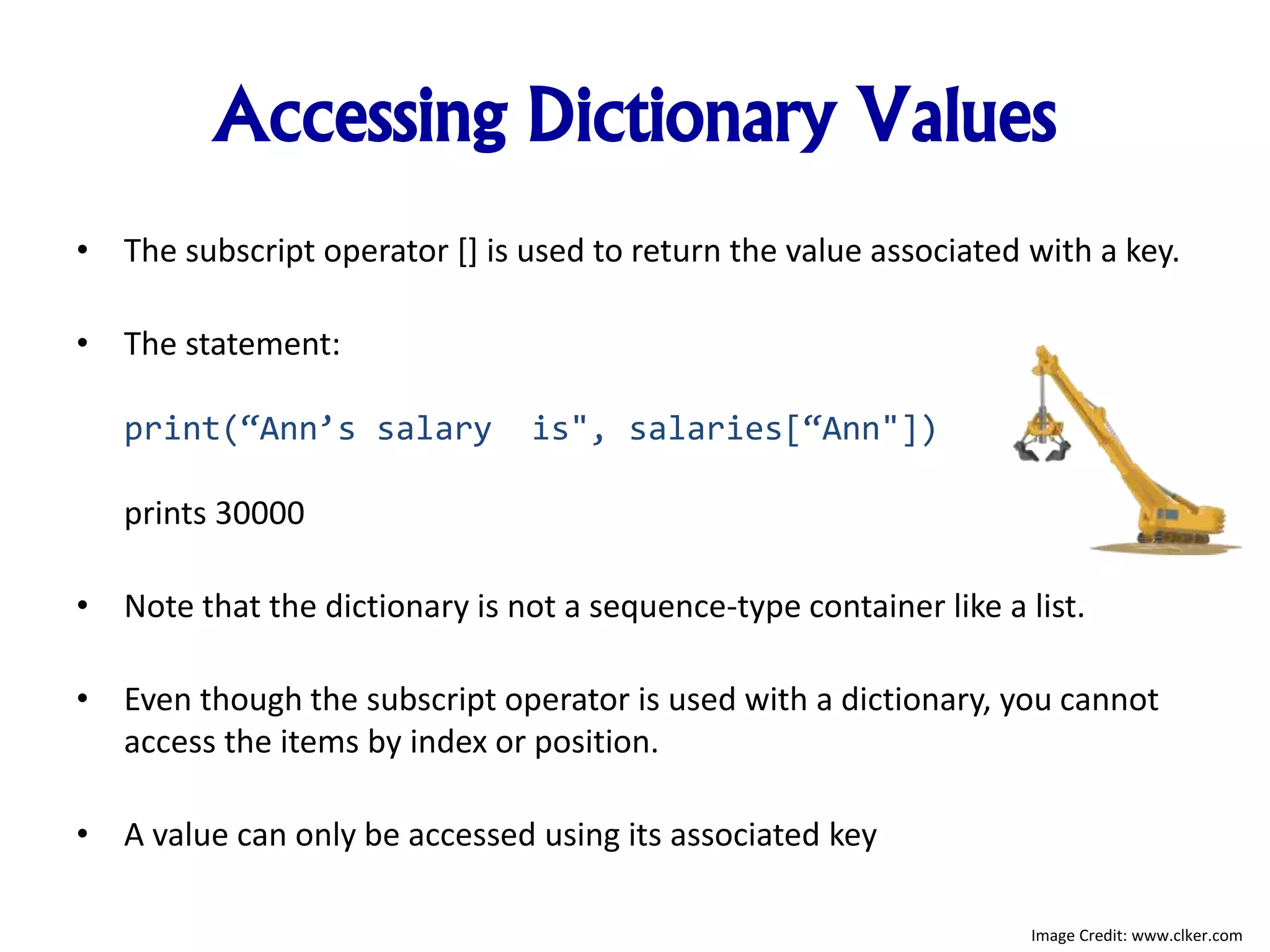 Accessing Dictionary Values

• The subscript operator [] is used to return the value associated with a key.

• The statement:

print(“Ann’s salary  is", salaries[“Ann"])

prints 30000

• Note that the dictionary is not a sequence-type container like a list.

• Even though the subscript operator is used with a dictionary, you cannot access the items by index or position.

• A value can only be accessed using its associated key

Image Credit: www.clker.com